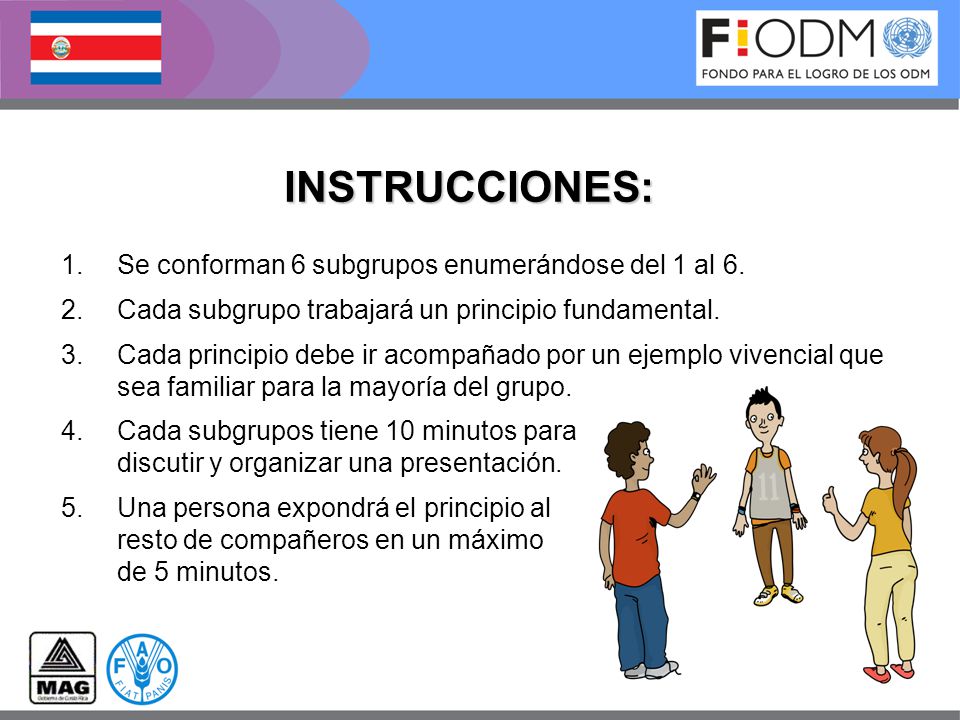 F!ODM
FONDO PARA EL LOGRO DE LOS ODM

INSTRUCCIONES:

1. Se conforman 6 subgrupos enumerándose del 1 al 6.
2. Cada subgrupo trabajará un principio fundamental.
3. Cada principio debe ir acompañado por un ejemplo vivencial que sea familiar para la mayoría del grupo.
4. Cada subgrupos tiene 10 minutos para discutir y organizar una presentación.
5. Una persona expondrá el principio al resto de compañeros en un máximo de 5 minutos.

11

MAG
Gobierno de Costa Rica

FAO
FIAT PANIS